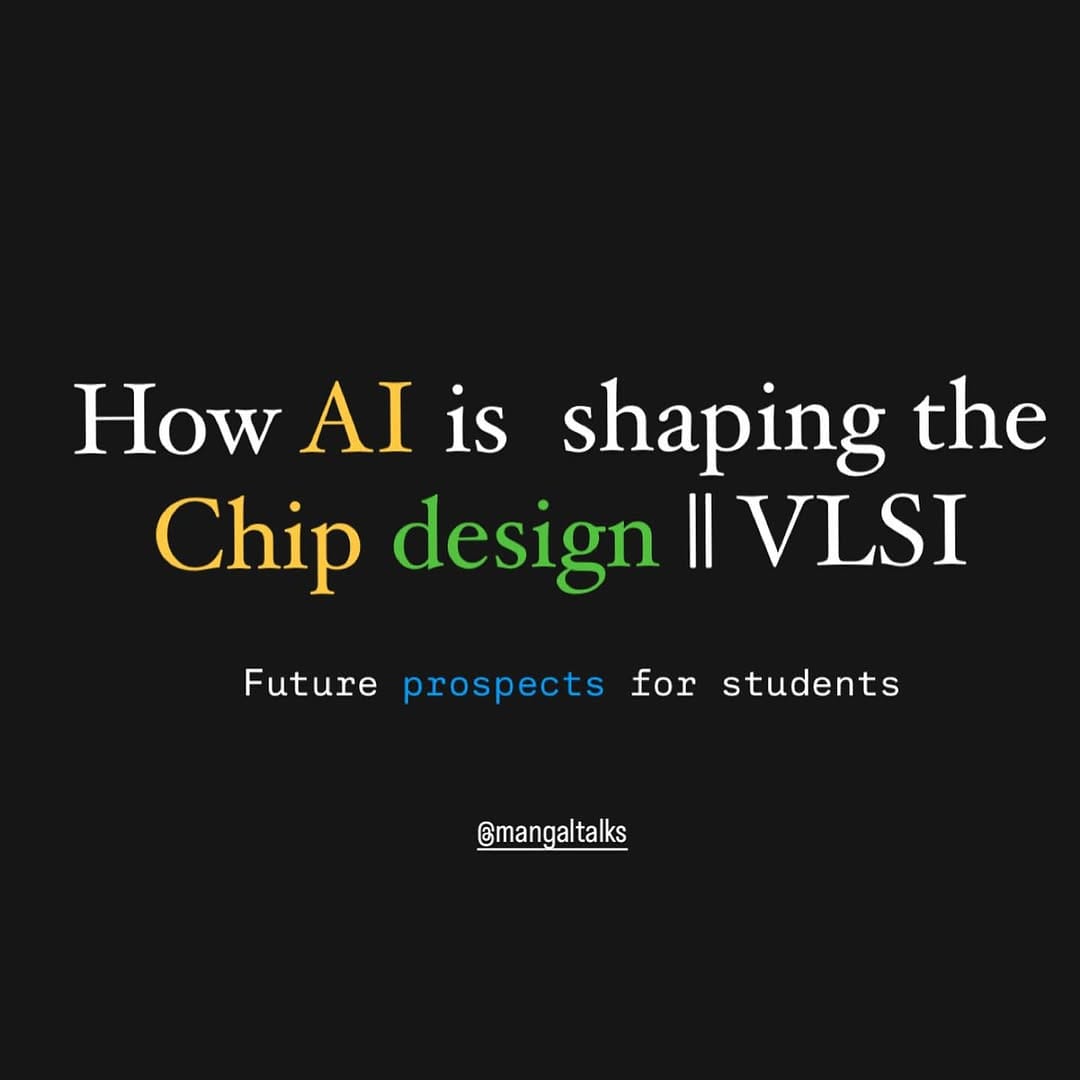 How AI is shaping the Chip design || VLSI

Future prospects for students

@mangaltalks